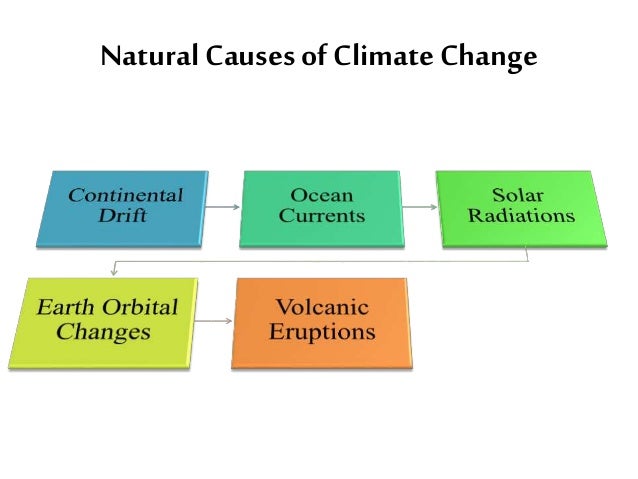 Natural Causes of Climate Change

Continental Drift

Ocean Currents

Solar Radiations

Earth Orbital Changes

Volcanic Eruptions